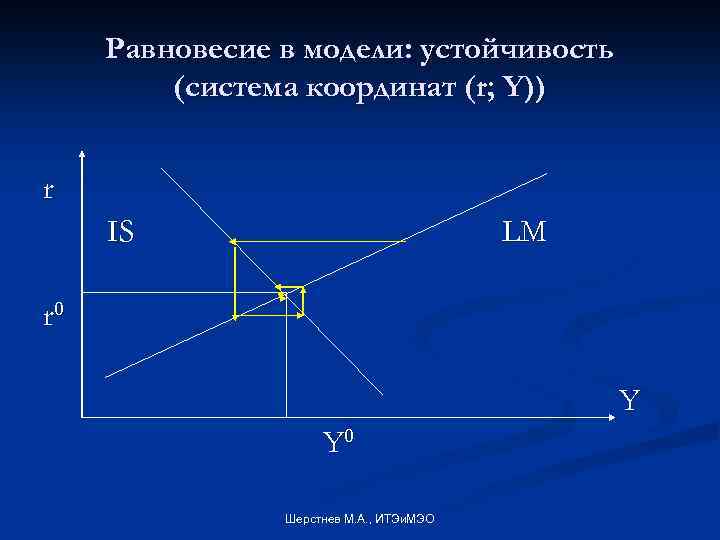 Равновесие в модели: устойчивость (система координат (r; Y))

r

IS

LM

$r^0$

Y

$Y^0$

Шерстнев М.А., ИТЭиМЭО